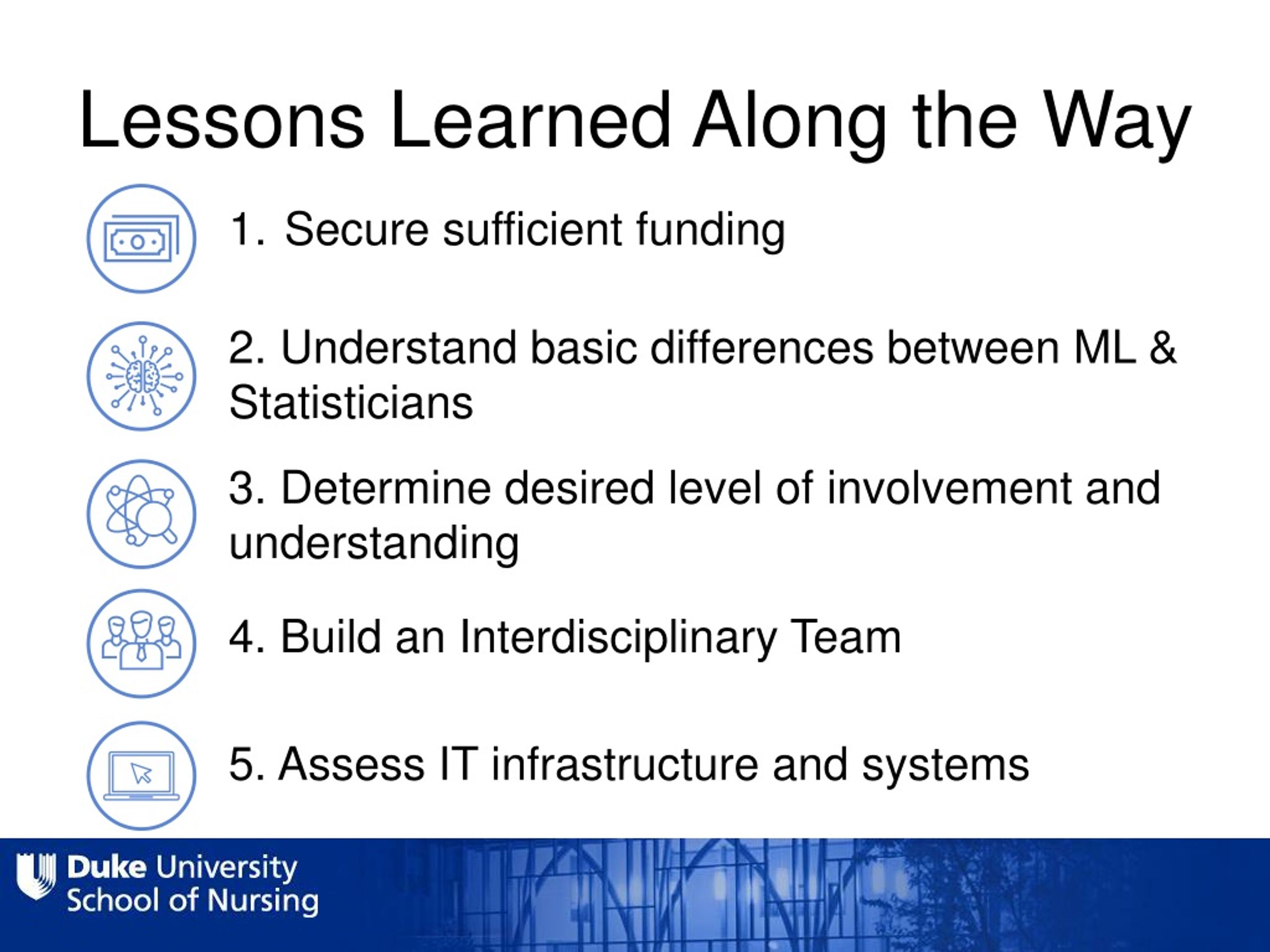 Lessons Learned Along the Way

1. Secure sufficient funding

2. Understand basic differences between ML & Statisticians

3. Determine desired level of involvement and understanding

4. Build an Interdisciplinary Team

5. Assess IT infrastructure and systems

Duke University School of Nursing